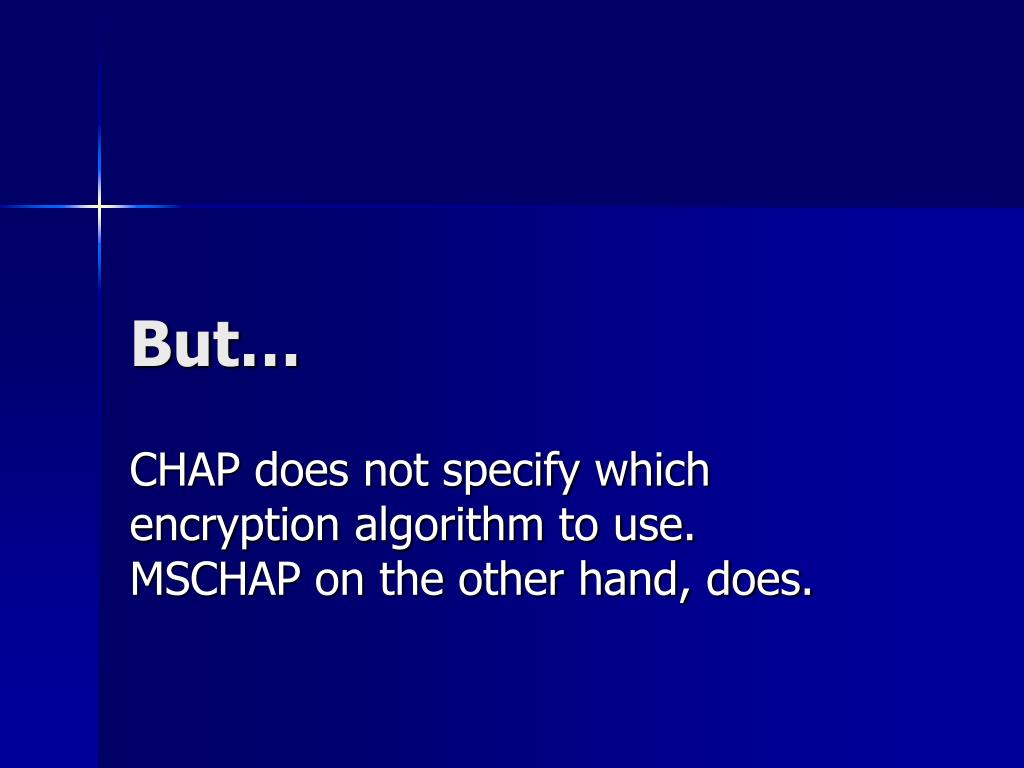 But…

CHAP does not specify which encryption algorithm to use. MSCHAP on the other hand, does.